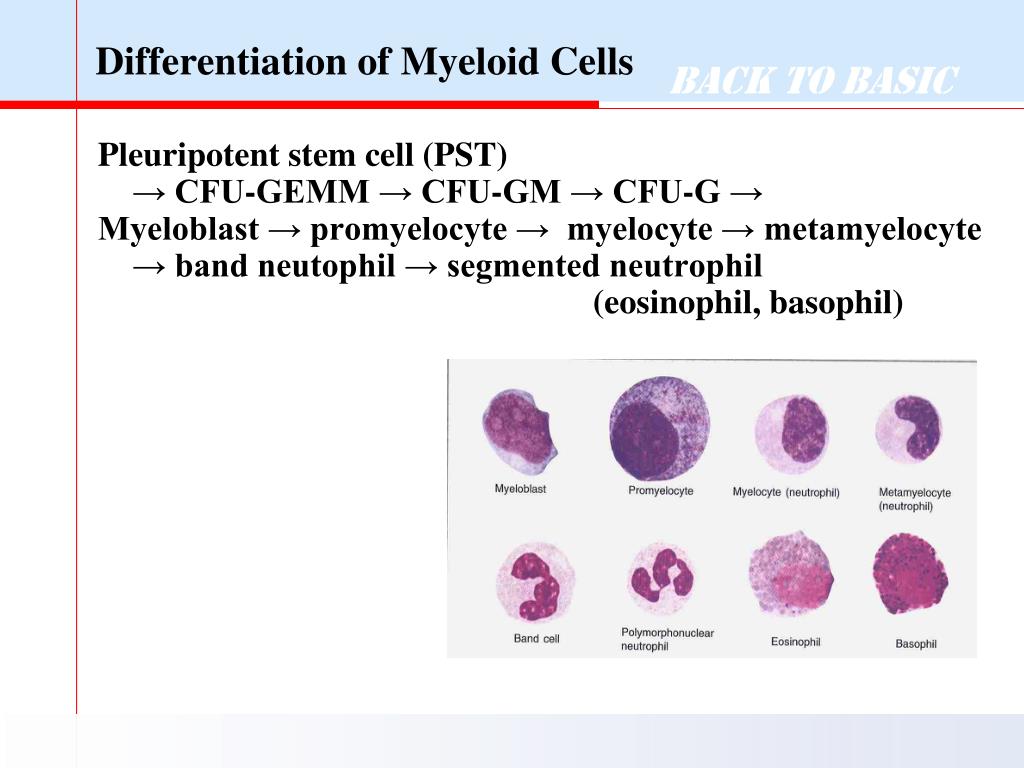 Differentiation of Myeloid Cells

BACK TO BASIC

Pleuripotent stem cell (PST)
→ CFU-GEMM → CFU-GM → CFU-G →
Myeloblast → promyelocyte → myelocyte → metamyelocyte
→ band neutophil → segmented neutrophil
(eosinophil, basophil)

Myeloblast

Promyelocyte

Myelocyte (neutrophil)

Metamyelocyte (neutrophil)

Band cell

Polymorphonuclear neutrophil

Eosinophil

Basophil